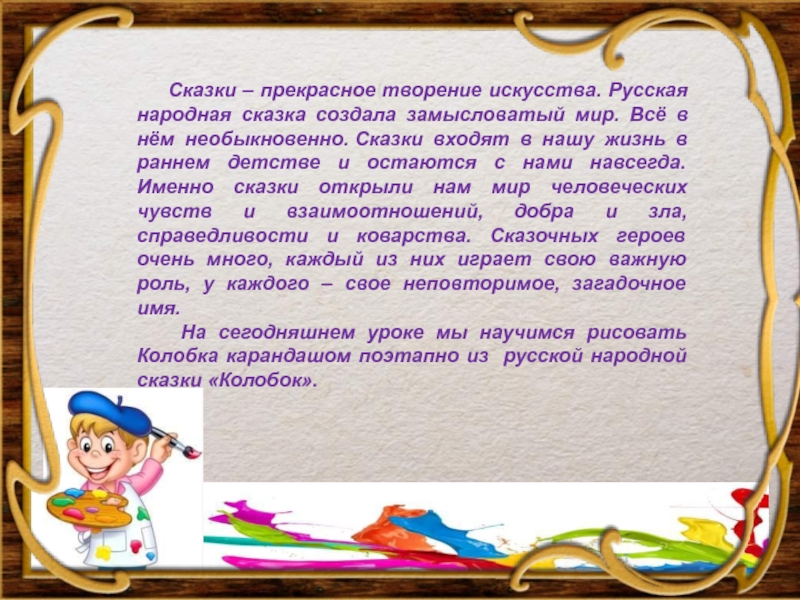 Сказки – прекрасное творение искусства. Русская народная сказка создала замысловатый мир. Всё в нём необыкновенно. Сказки входят в нашу жизнь в раннем детстве и остаются с нами навсегда. Именно сказки открыли нам мир человеческих чувств и взаимоотношений, добра и зла, справедливости и коварства. Сказочных героев очень много, каждый из них играет свою важную роль, у каждого – свое неповторимое, загадочное имя.

На сегодняшнем уроке мы научимся рисовать Колобка карандашом поэтапно из русской народной сказки «Колобок».